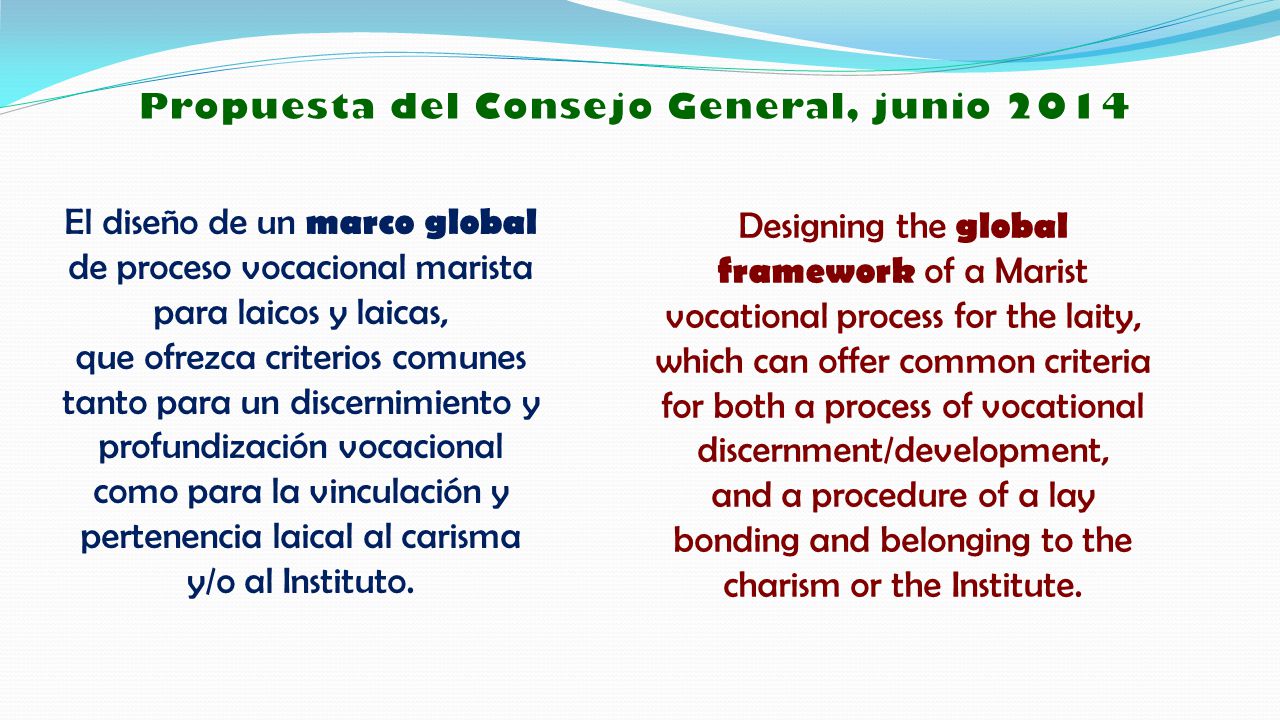 Propuesta del Consejo General, junio 2014

El diseño de un marco global de proceso vocacional marista para laicos y laicas, que ofrezca criterios comunes tanto para un discernimiento y profundización vocacional como para la vinculación y pertenencia laical al carisma y/o al Instituto.

Designing the global framework of a Marist vocational process for the laity, which can offer common criteria for both a process of vocational discernment/development, and a procedure of a lay bonding and belonging to the charism or the Institute.